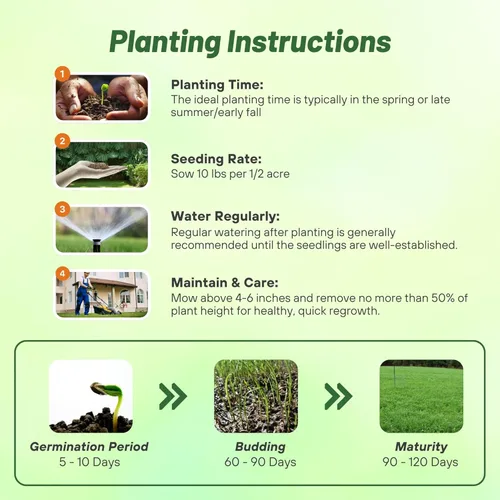 Planting Instructions

1

Planting Time:
The ideal planting time is typically in the spring or late summer/early fall

2

Seeding Rate:
Sow 10 lbs per 1/2 acre

3

Water Regularly:
Regular watering after planting is generally recommended until the seedlings are well-established.

4

Maintain & Care:
Mow above 4-6 inches and remove no more than 50% of plant height for healthy, quick regrowth.

Germination Period
5 - 10 Days

Budding
60 - 90 Days

Maturity
90 - 120 Days